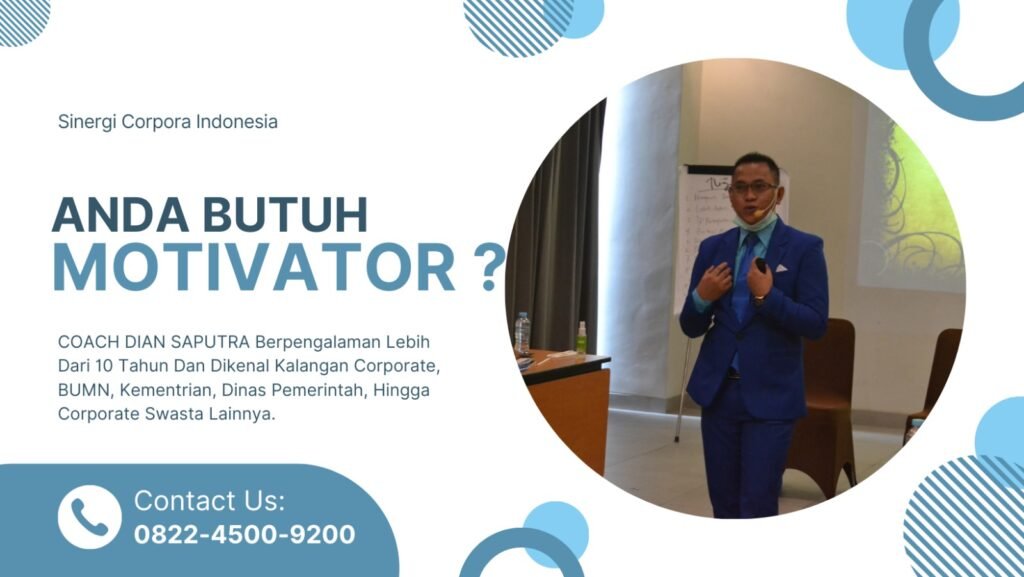 Sinergi Corpora Indonesia

ANDA BUTUH
MOTIVATOR ?

COACH DIAN SAPUTRA Berpengalaman Lebih Dari 10 Tahun Dan Dikenal Kalangan Corporate, BUMN, Kementrian, Dinas Pemerintah, Hingga Corporate Swasta Lainnya.

Contact Us:
0822-4500-9200